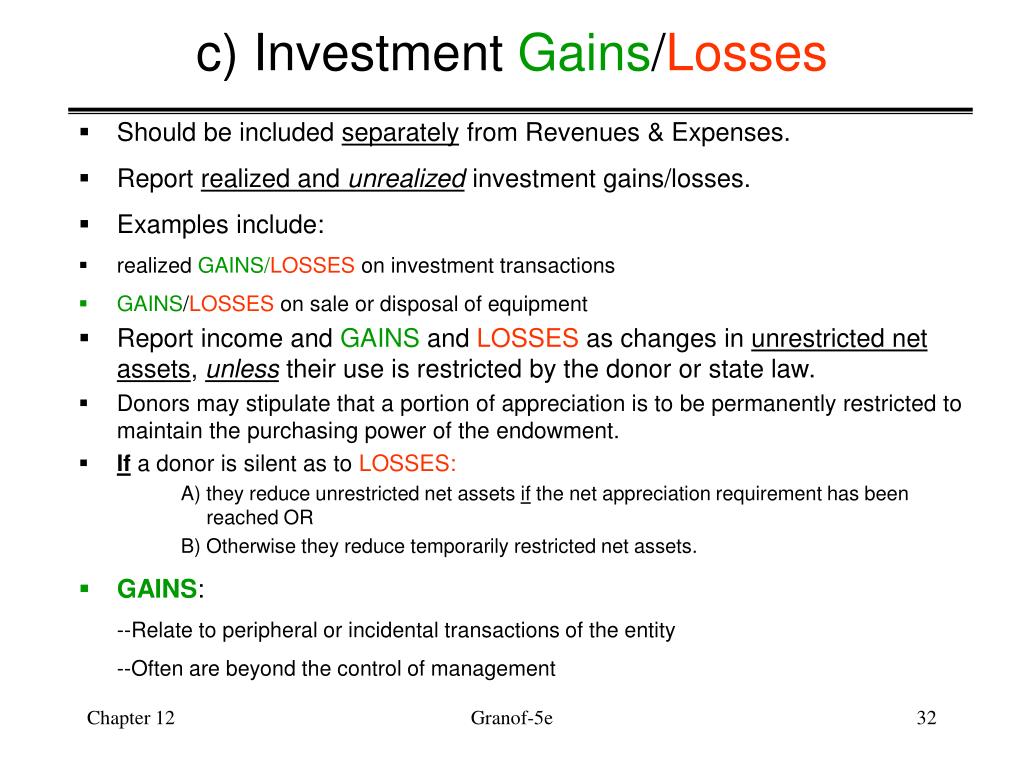 c) Investment Gains/Losses

▪ Should be included separately from Revenues & Expenses.

▪ Report realized and unrealized investment gains/losses.

▪ Examples include:

▪ realized GAINS/LOSSES on investment transactions

▪ GAINS/LOSSES on sale or disposal of equipment

▪ Report income and GAINS and LOSSES as changes in unrestricted net assets, unless their use is restricted by the donor or state law.

▪ Donors may stipulate that a portion of appreciation is to be permanently restricted to maintain the purchasing power of the endowment.

▪ If a donor is silent as to LOSSES:

A) they reduce unrestricted net assets if the net appreciation requirement has been reached OR

B) Otherwise they reduce temporarily restricted net assets.

▪ GAINS:

--Relate to peripheral or incidental transactions of the entity

--Often are beyond the control of management

Chapter 12

Granof-5e

32